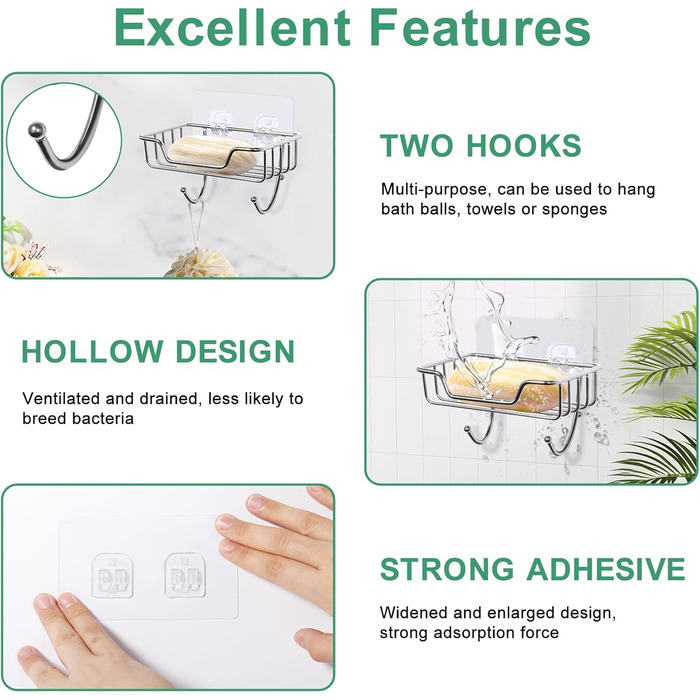 Excellent Features

TWO HOOKS

Multi-purpose, can be used to hang bath balls, towels or sponges

HOLLOW DESIGN

Ventilated and drained, less likely to breed bacteria

STRONG ADHESIVE

Widened and enlarged design, strong adsorption force